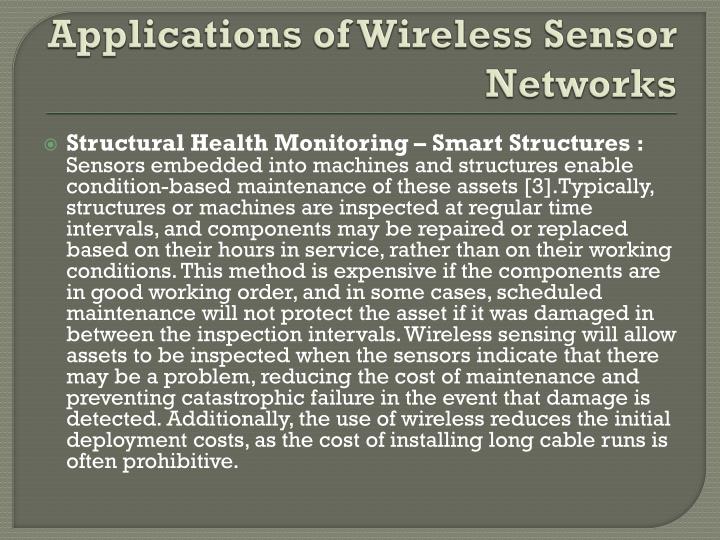 Applications of Wireless Sensor Networks

Structural Health Monitoring – Smart Structures : Sensors embedded into machines and structures enable condition-based maintenance of these assets [3].Typically, structures or machines are inspected at regular time intervals, and components may be repaired or replaced based on their hours in service, rather than on their working conditions. This method is expensive if the components are in good working order, and in some cases, scheduled maintenance will not protect the asset if it was damaged in between the inspection intervals. Wireless sensing will allow assets to be inspected when the sensors indicate that there may be a problem, reducing the cost of maintenance and preventing catastrophic failure in the event that damage is detected. Additionally, the use of wireless reduces the initial deployment costs, as the cost of installing long cable runs is often prohibitive.